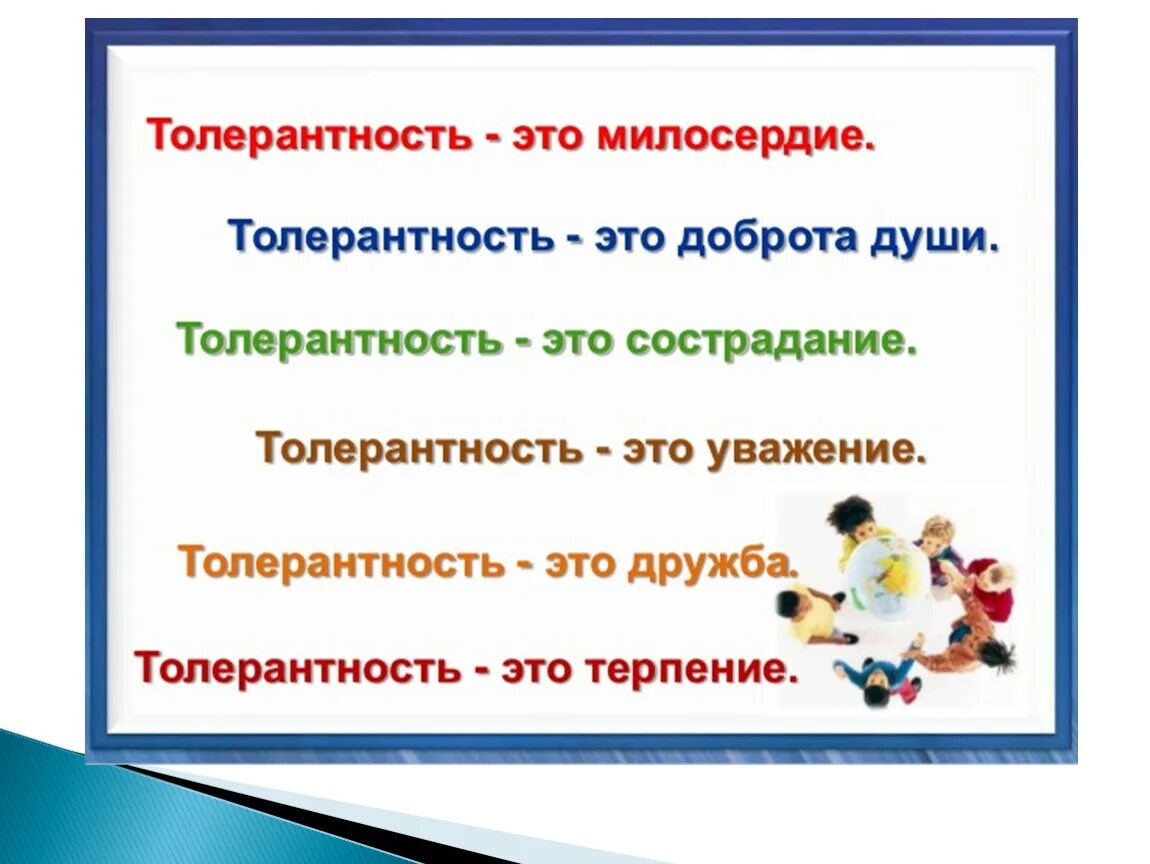 Толерантность - это милосердие.

Толерантность - это доброта души.

Толерантность - это сострадание.

Толерантность - это уважение.

Толерантность - это дружба.

Толерантность - это терпение.